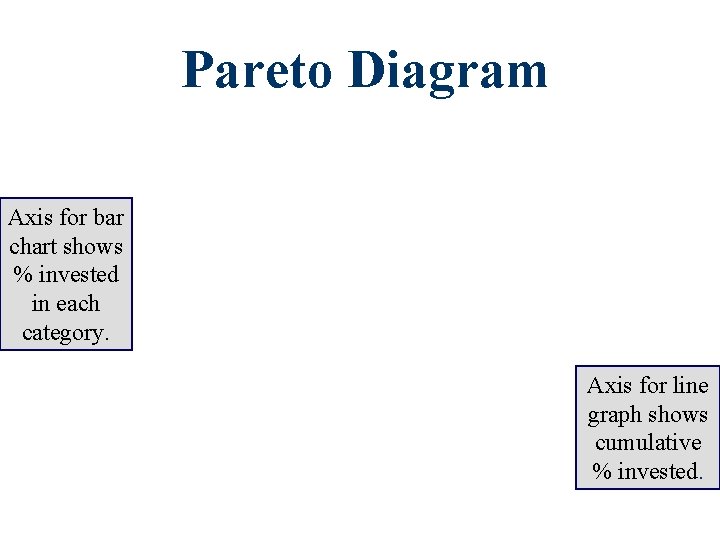 Pareto Diagram

Axis for bar chart shows % invested in each category.

Axis for line graph shows cumulative % invested.